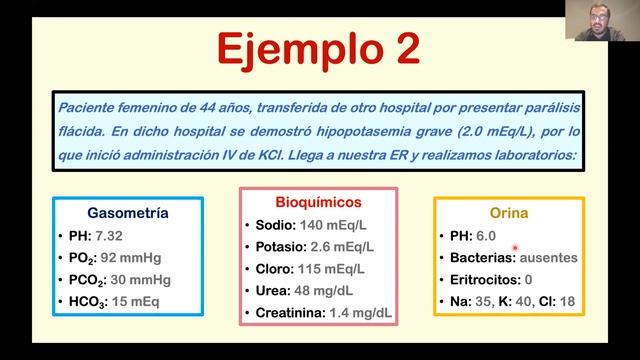 Ejemplo 2

Paciente femenino de 44 años, transferida de otro hospital por presentar parálisis flácida. En dicho hospital se demostró hipopotasemia grave (2.0 mEq/L), por lo que inició administración IV de KCl. Llega a nuestra ER y realizamos laboratorios:

Gasometría
• PH: 7.32
• $PO_2$: 92 mmHg
• $PCO_2$: 30 mmHg
• $HCO_3$: 15 mEq

Bioquímicos
• Sodio: 140 mEq/L
• Potasio: 2.6 mEq/L
• Cloro: 115 mEq/L
• Urea: 48 mg/dL
• Creatinina: 1.4 mg/dL

Orina
• PH: 6.0
• Bacterias: ausentes
• Eritrocitos: 0
• Na: 35, K: 40, Cl: 18